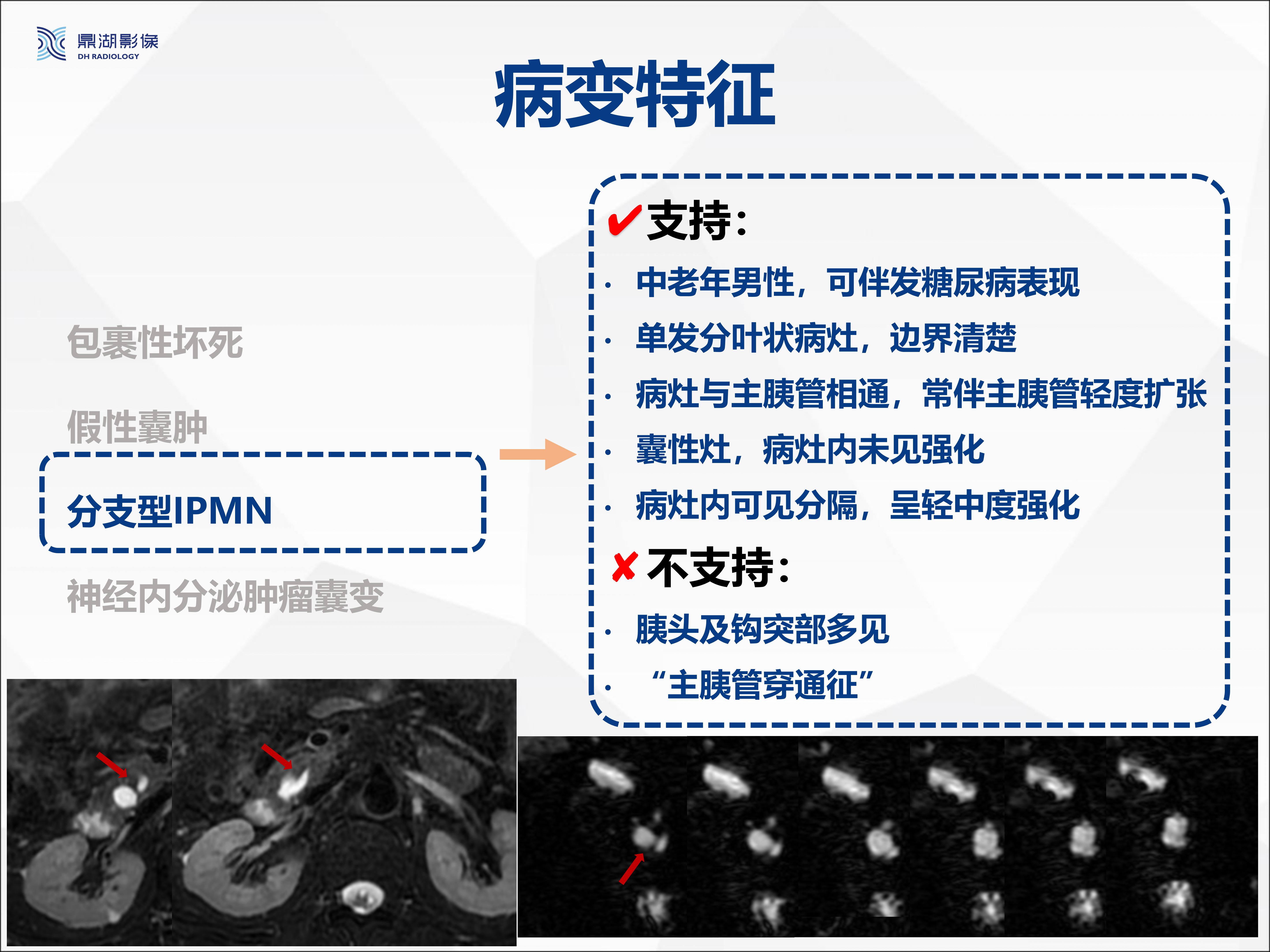 鼎湖影像
DH RADIOLOGY

病变特征

包裹性坏死

假性囊肿

分支型IPMN

神经内分泌肿瘤囊变

✔支持:

· 中老年男性，可伴发糖尿病表现
· 单发分叶状病灶，边界清楚
· 病灶与主胰管相通，常伴主胰管轻度扩张
· 囊性灶，病灶内未见强化
· 病灶内可见分隔，呈轻中度强化

✘不支持:

· 胰头及钩突部多见
· “主胰管穿通征”